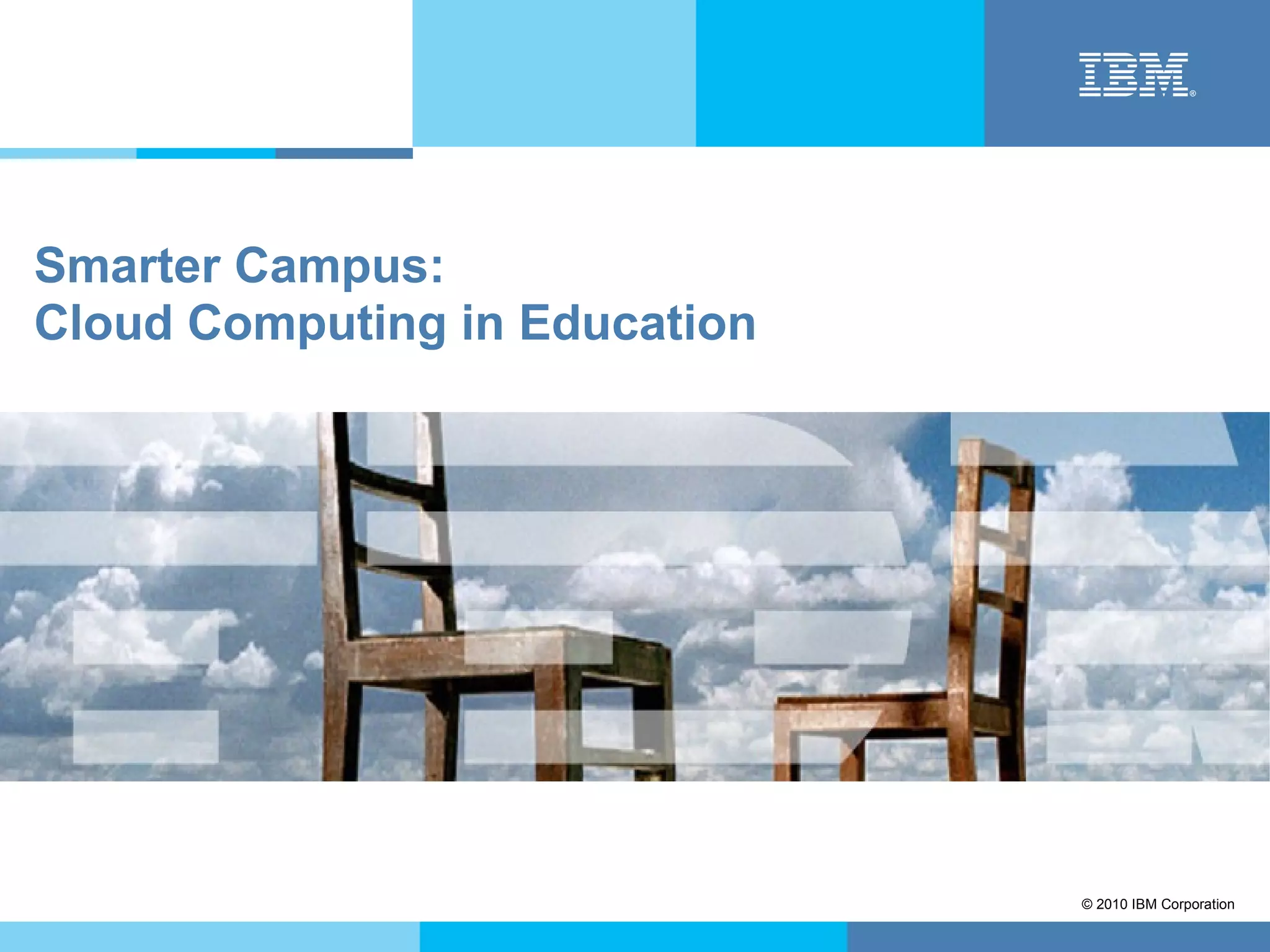 IBM®

Smarter Campus:
Cloud Computing in Education

© 2010 IBM Corporation